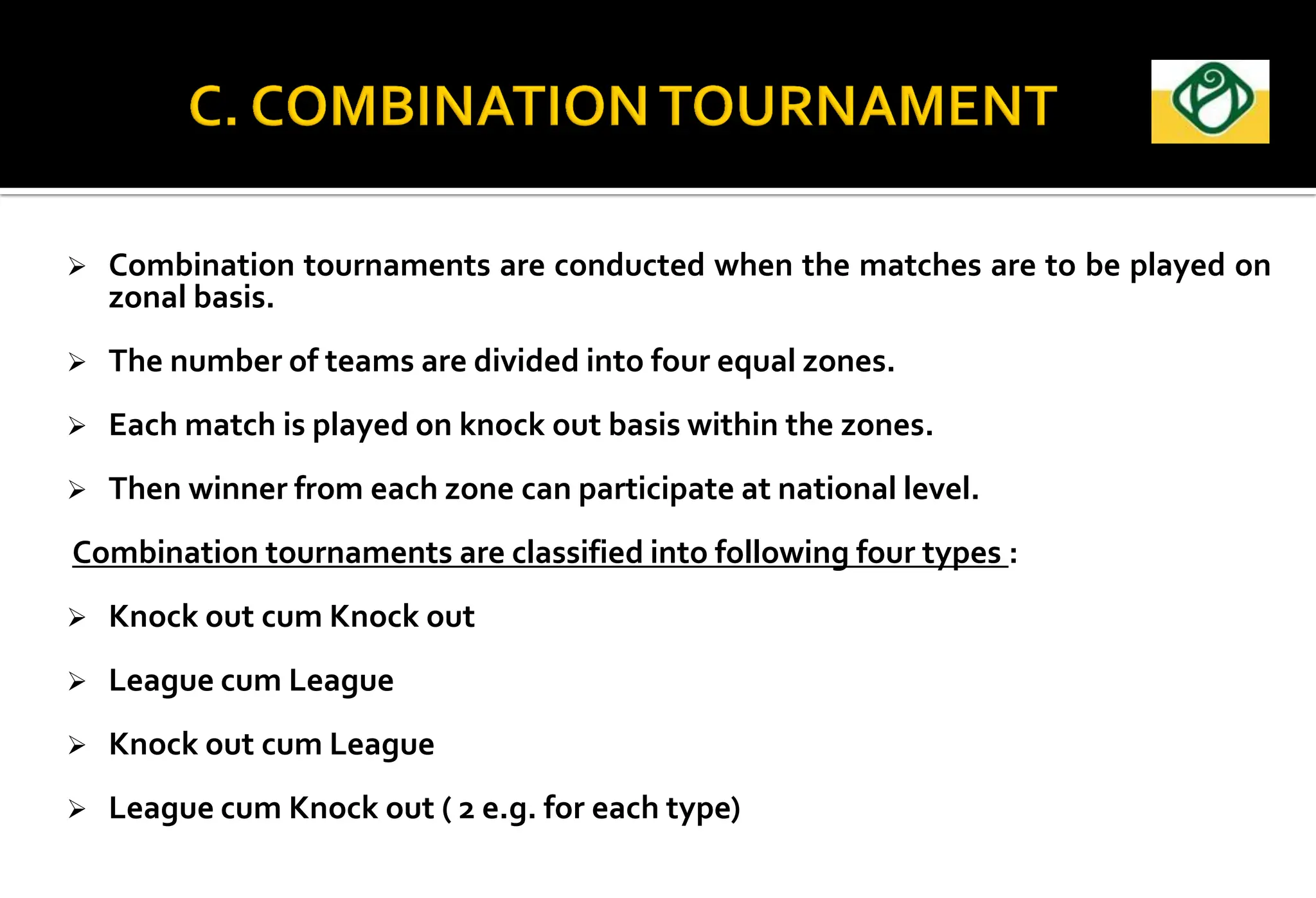 C. COMBINATION TOURNAMENT

➢ Combination tournaments are conducted when the matches are to be played on zonal basis.

➢ The number of teams are divided into four equal zones.

➢ Each match is played on knock out basis within the zones.

➢ Then winner from each zone can participate at national level.

Combination tournaments are classified into following four types :

➢ Knock out cum Knock out

➢ League cum League

➢ Knock out cum League

➢ League cum Knock out ( 2 e.g. for each type)